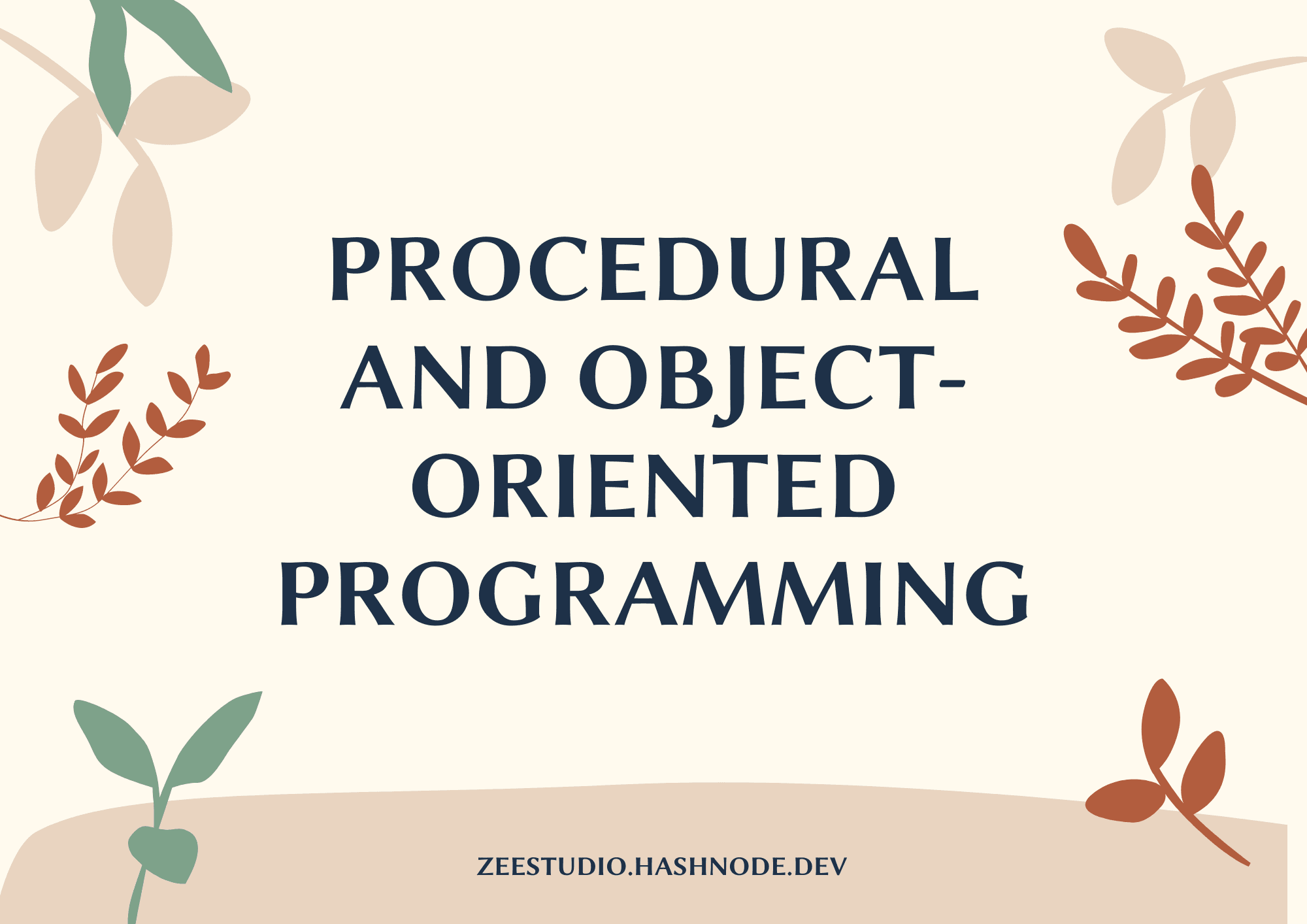 PROCEDURAL AND OBJECT-ORIENTED PROGRAMMING

ZEESTUDIO.HASHNODE.DEV